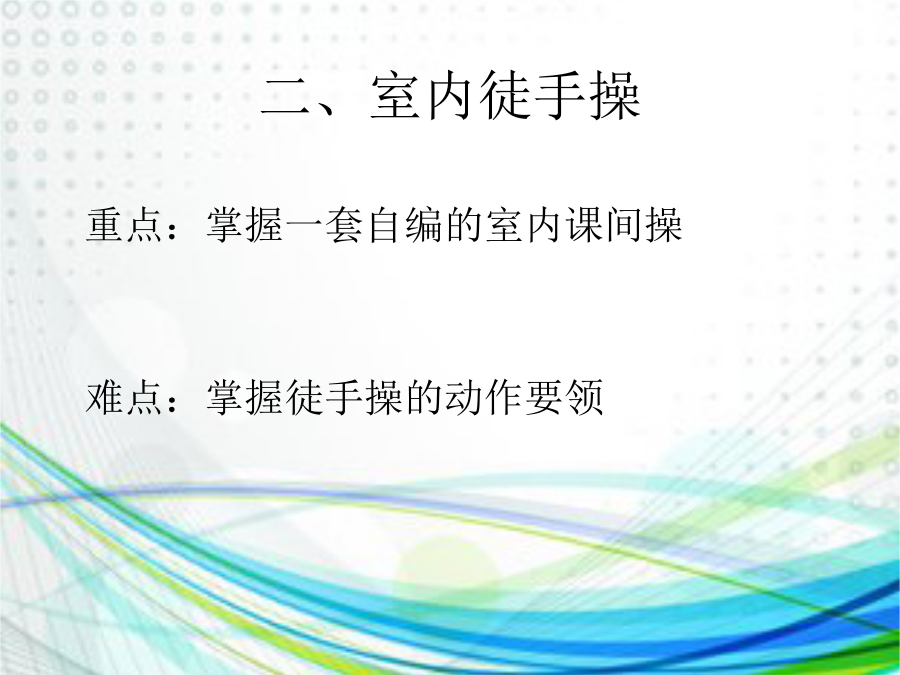 二、室内徒手操

重点：掌握一套自编的室内课间操

难点：掌握徒手操的动作要领